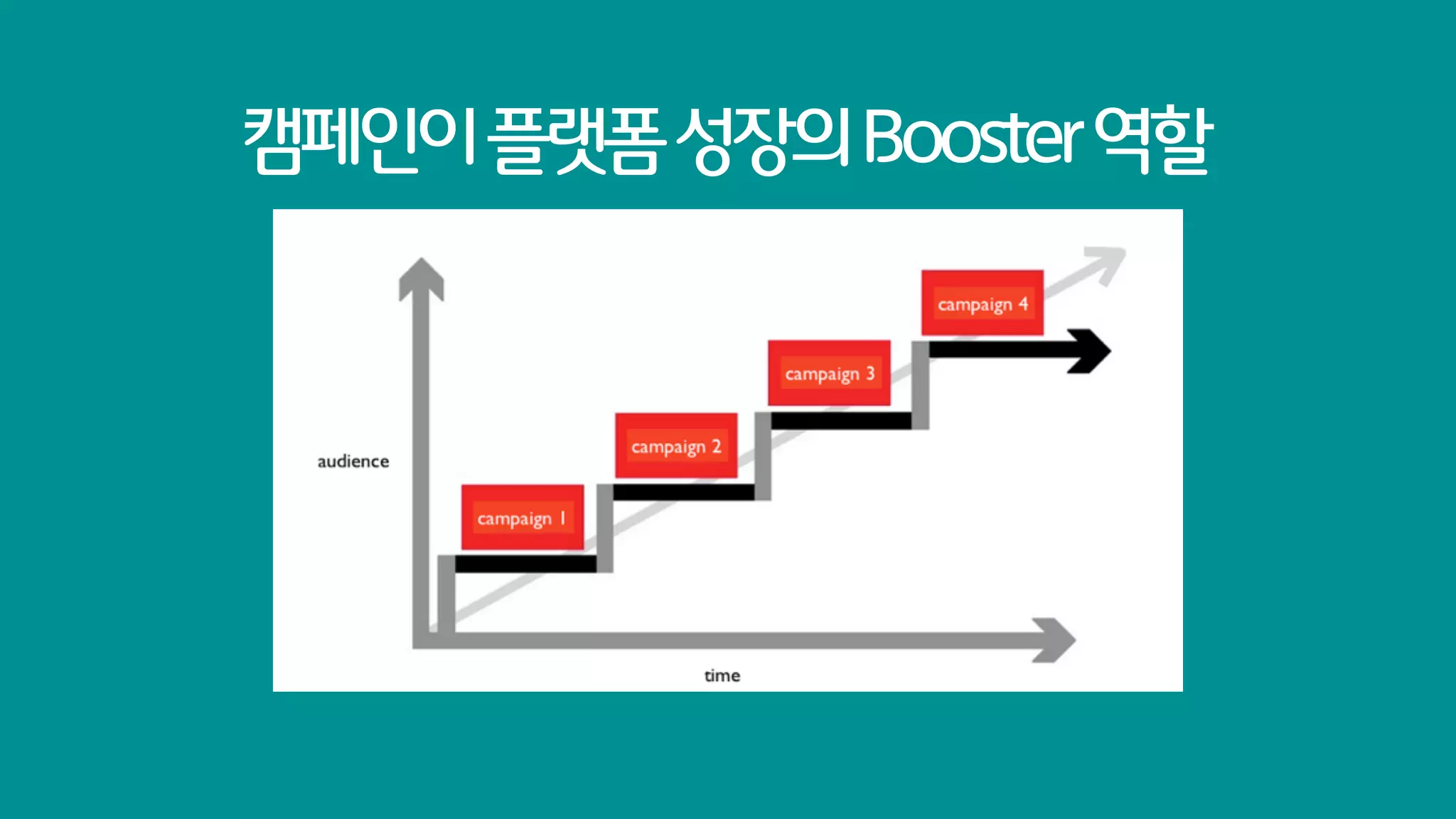 캠페인이 플랫폼 성장의 Booster 역할

campaign 4

campaign 3

campaign 2

audience

campaign 1

time